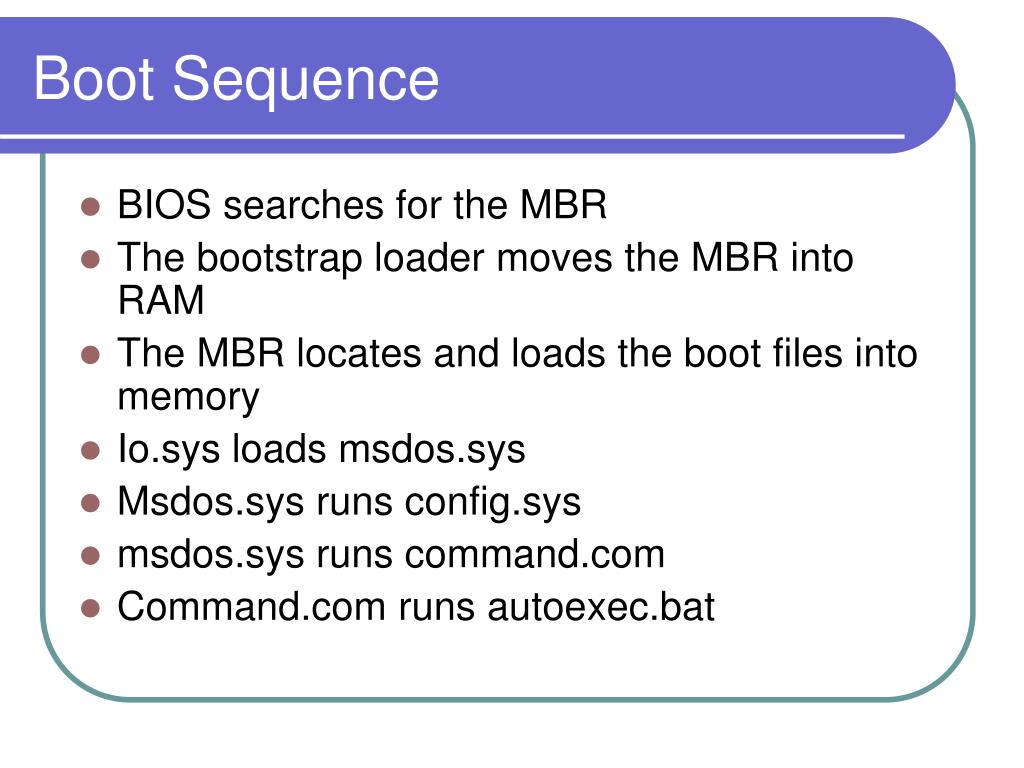 Boot Sequence

- BIOS searches for the MBR
- The bootstrap loader moves the MBR into RAM
- The MBR locates and loads the boot files into memory
- Io.sys loads msdos.sys
- Msdos.sys runs config.sys
- msdos.sys runs command.com
- Command.com runs autoexec.bat